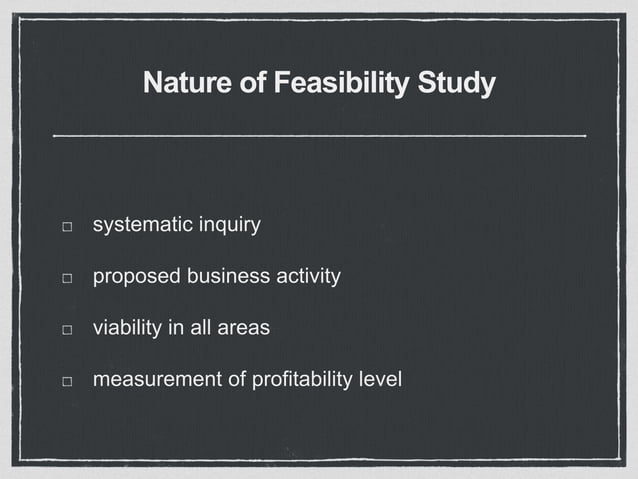 Nature of Feasibility Study

□ systematic inquiry

□ proposed business activity

□ viability in all areas

□ measurement of profitability level